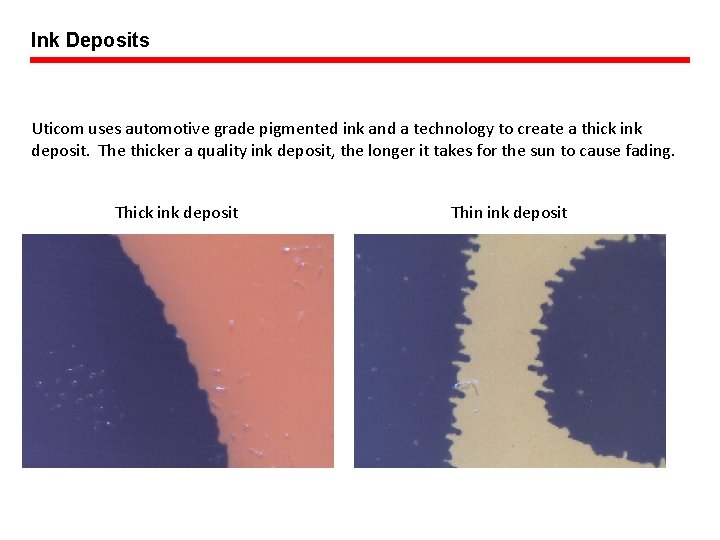 Ink Deposits

Uticom uses automotive grade pigmented ink and a technology to create a thick ink deposit. The thicker a quality ink deposit, the longer it takes for the sun to cause fading.

Thick ink deposit

Thin ink deposit